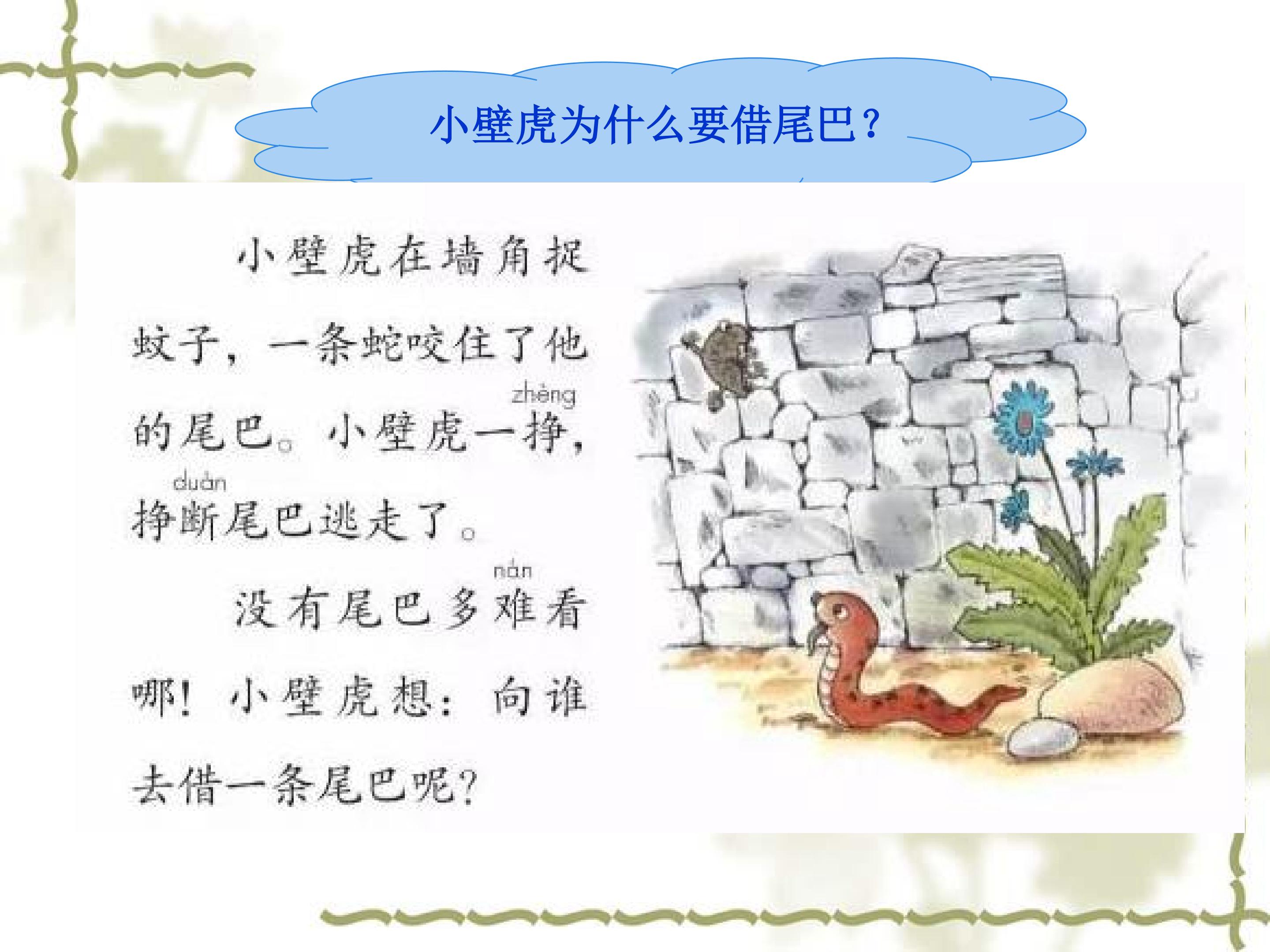 小壁虎为什么要借尾巴？

小壁虎在墙角捉蚊子，一条蛇咬住了他的尾巴。小壁虎一挣（zhèng），挣断（duàn）尾巴逃走了。

没有尾巴多难（nán）看哪！小壁虎想：向谁去借一条尾巴呢？